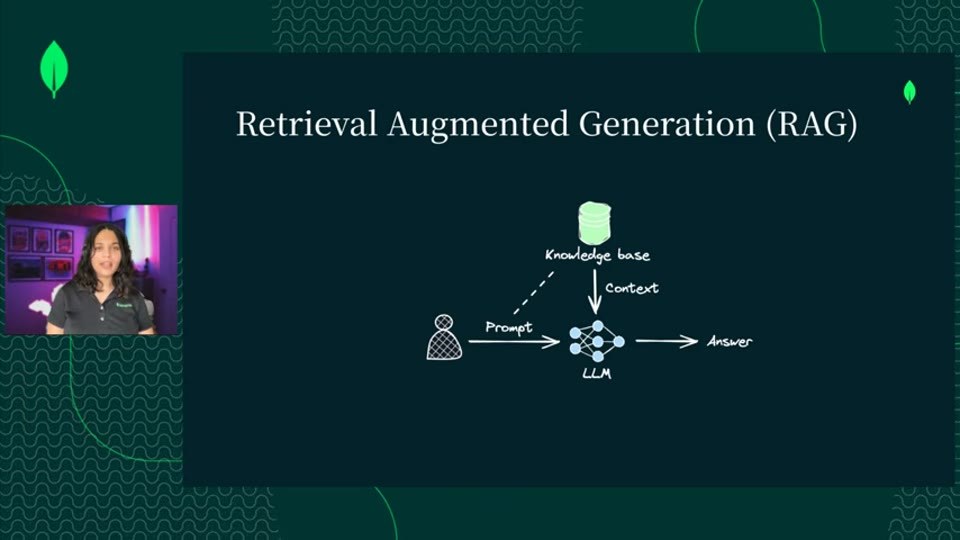 Retrieval Augmented Generation (RAG)

Knowledge base

Context

Prompt

LLM

Answer